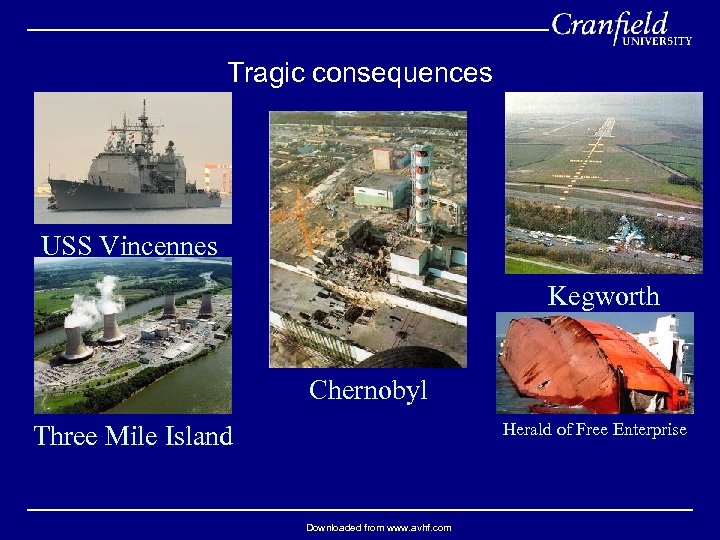 Cranfield UNIVERSITY

Tragic consequences

USS Vincennes

Three Mile Island

Chernobyl

Kegworth

Herald of Free Enterprise

Downloaded from www.avhf.com